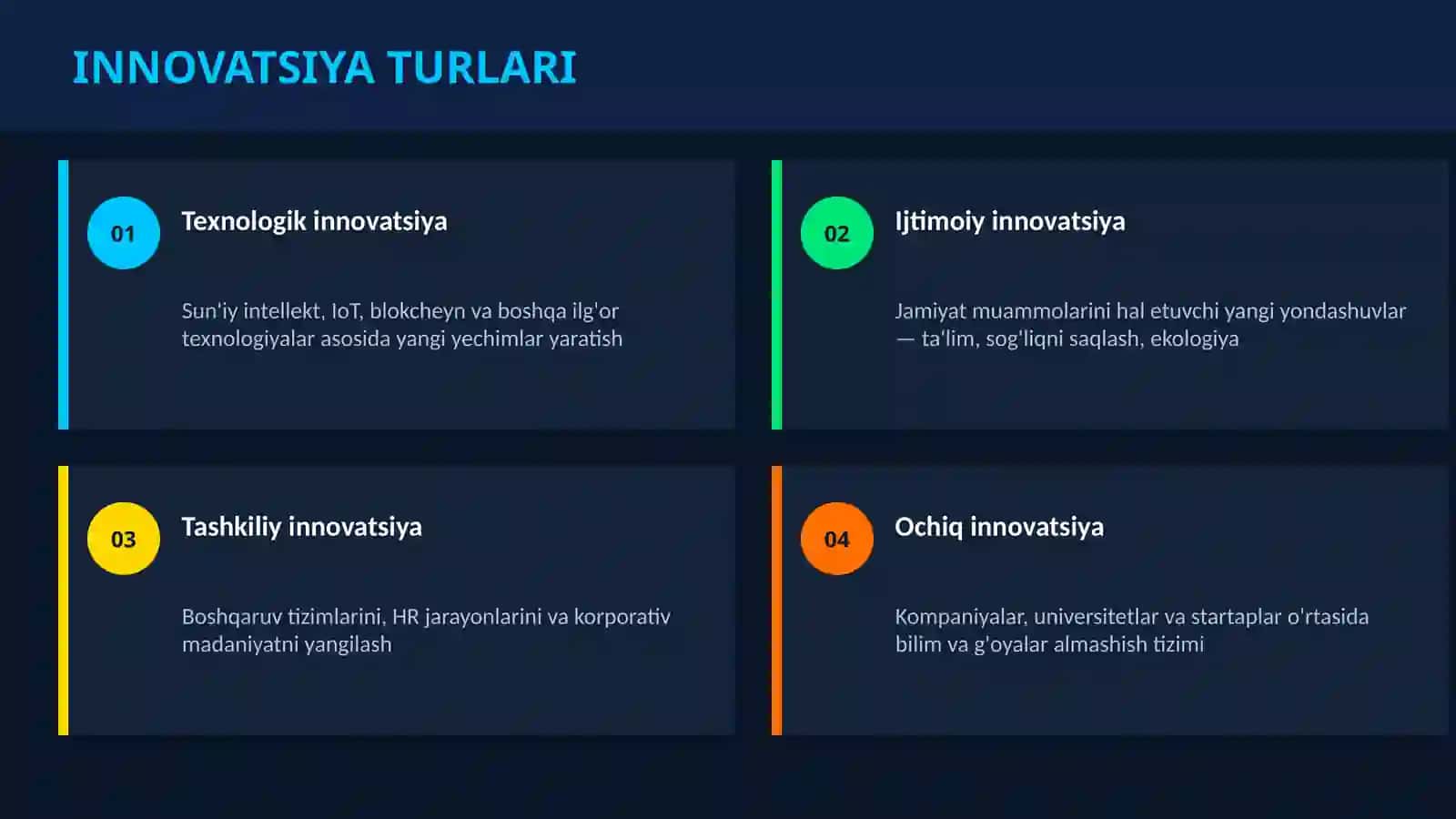 INNOVATSIYA TURLARI

01

Texnologik innovatsiya

Sun'iy intellekt, IoT, blokcheyn va boshqa ilg'or texnologiyalar asosida yangi yechimlar yaratish

02

Ijtimoiy innovatsiya

Jamiyat muammolarini hal etuvchi yangi yondashuvlar — ta'lim, sog'liqni saqlash, ekologiya

03

Tashkiliy innovatsiya

Boshqaruv tizimlarini, HR jarayonlarini va korporativ madaniyatni yangilash

04

Ochiq innovatsiya

Kompaniyalar, universitetlar va startaplar o'rtasida bilim va g'oyalar almashish tizimi